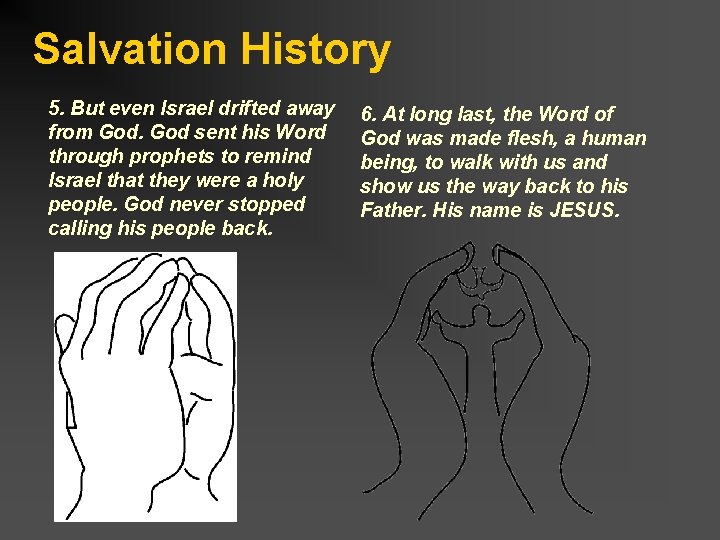 Salvation History

5. But even Israel drifted away from God. God sent his Word through prophets to remind Israel that they were a holy people. God never stopped calling his people back.

6. At long last, the Word of God was made flesh, a human being, to walk with us and show us the way back to his Father. His name is JESUS.